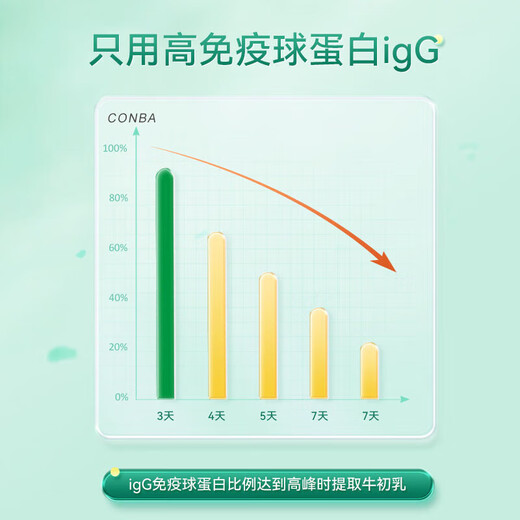 只用高免疫球蛋白igG

CONBA

100%
80%
60%
40%
20%
0%

3天
4天
5天
7天
7天

igG免疫球蛋白比例达到高峰时提取牛初乳